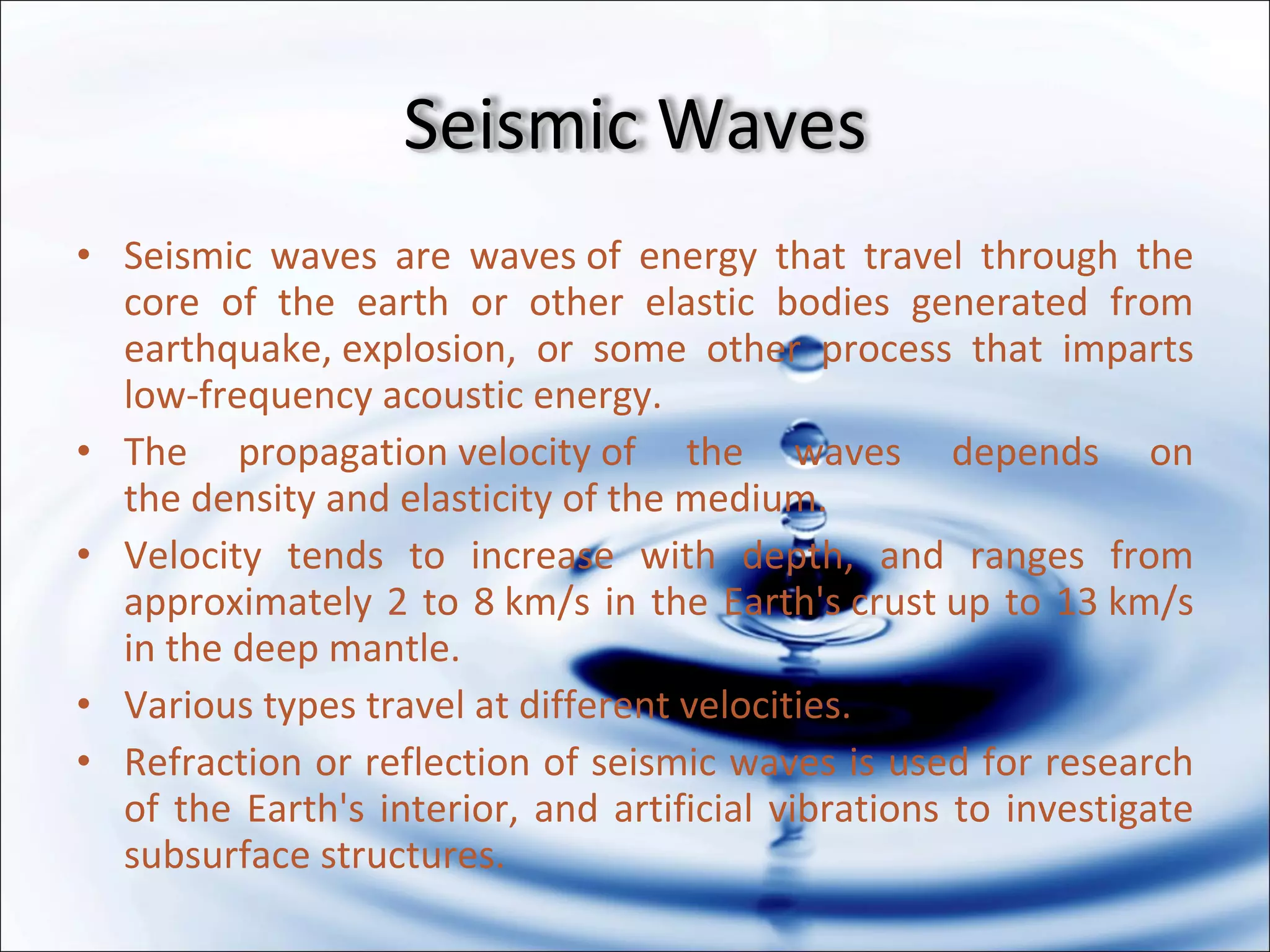 Seismic Waves

• Seismic waves are waves of energy that travel through the core of the earth or other elastic bodies generated from earthquake, explosion, or some other process that imparts low-frequency acoustic energy.

• The propagation velocity of the waves depends on the density and elasticity of the medium.

• Velocity tends to increase with depth, and ranges from approximately 2 to 8 km/s in the Earth's crust up to 13 km/s in the deep mantle.

• Various types travel at different velocities.

• Refraction or reflection of seismic waves is used for research of the Earth's interior, and artificial vibrations to investigate subsurface structures.